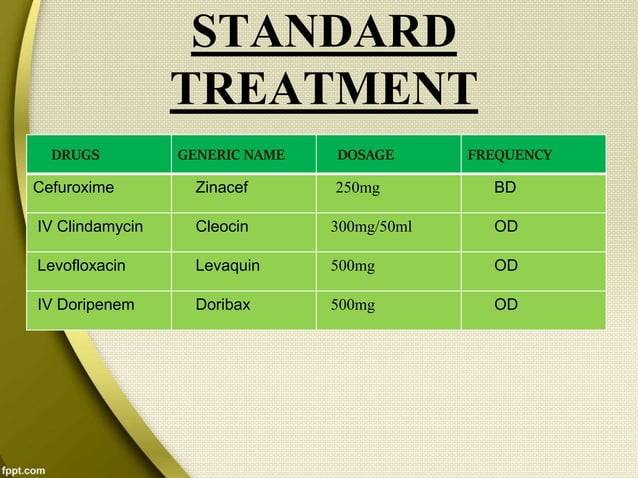 STANDARD TREATMENT

| DRUGS | GENERIC NAME | DOSAGE | FREQUENCY |
|---|---|---|---|
| Cefuroxime | Zinacef | 250mg | BD |
| IV Clindamycin | Cleocin | 300mg/50ml | OD |
| Levofloxacin | Levaquin | 500mg | OD |
| IV Doripenem | Doribax | 500mg | OD |

fppt.com